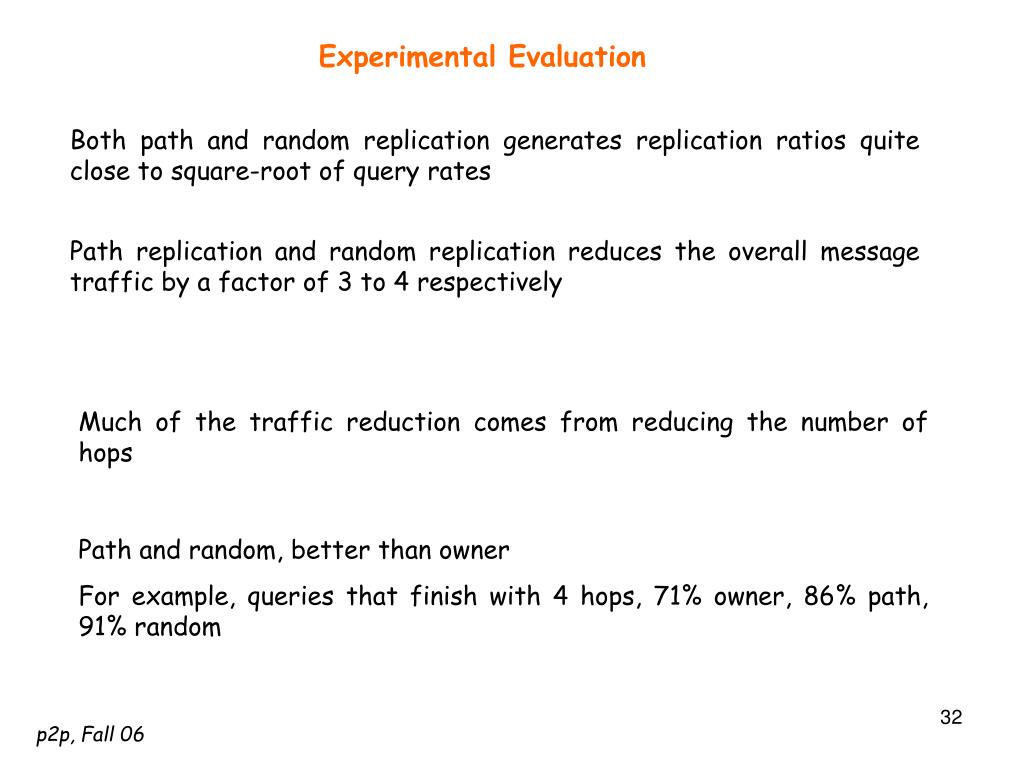 Experimental Evaluation

Both path and random replication generates replication ratios quite close to square-root of query rates

Path replication and random replication reduces the overall message traffic by a factor of 3 to 4 respectively

Much of the traffic reduction comes from reducing the number of hops

Path and random, better than owner

For example, queries that finish with 4 hops, 71% owner, 86% path, 91% random

32

p2p, Fall 06